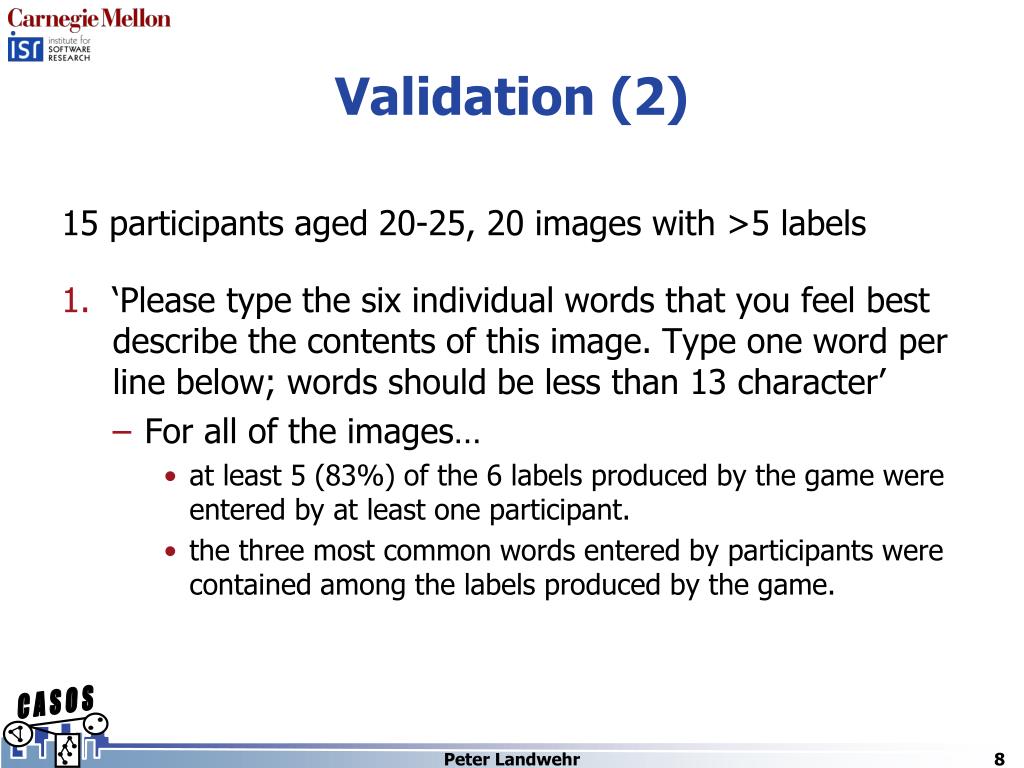 Carnegie Mellon
isr institute for SOFTWARE RESEARCH

Validation (2)

15 participants aged 20-25, 20 images with >5 labels

1. ‘Please type the six individual words that you feel best describe the contents of this image. Type one word per line below; words should be less than 13 character’
– For all of the images…
• at least 5 (83%) of the 6 labels produced by the game were entered by at least one participant.
• the three most common words entered by participants were contained among the labels produced by the game.

CASOS

Peter Landwehr

8